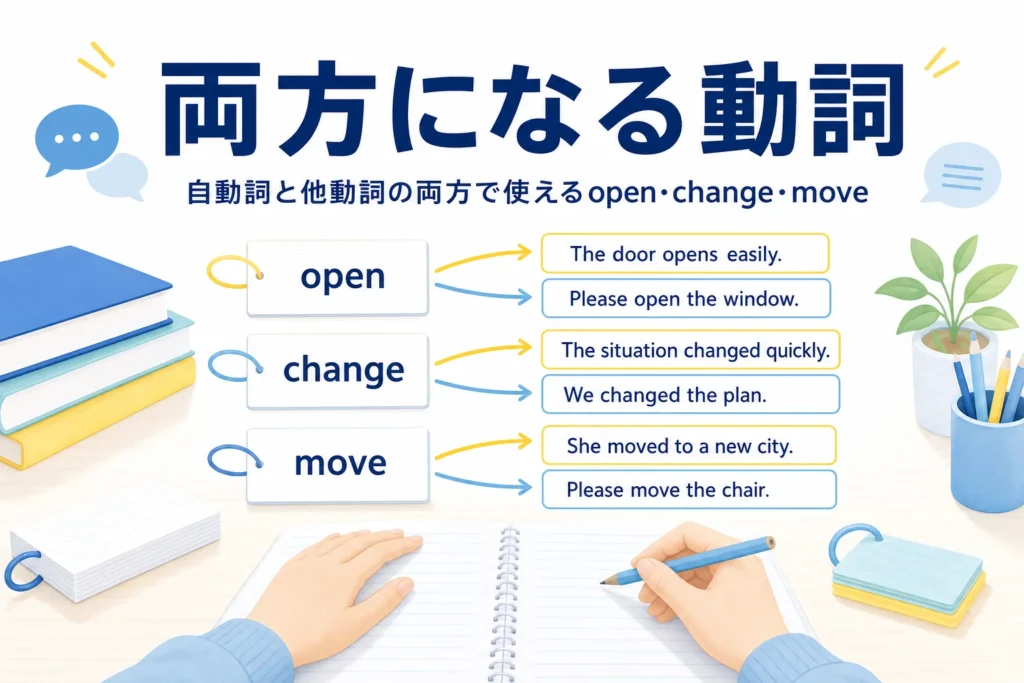 両方になる動詞

自動詞と他動詞の両方で使えるopen・change・move

open

The door opens easily.

Please open the window.

change

The situation changed quickly.

We changed the plan.

move

She moved to a new city.

Please move the chair.